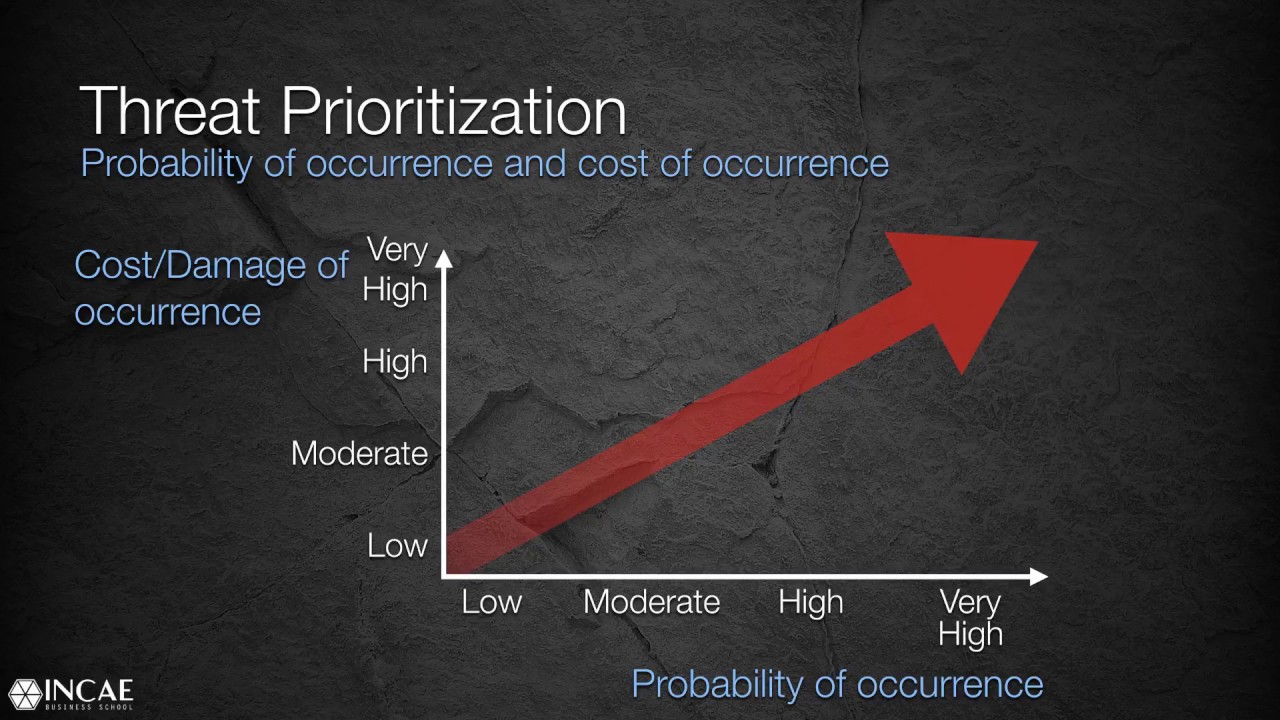 Threat Prioritization
Probability of occurrence and cost of occurrence

Cost/Damage of occurrence

Very High
High
Moderate
Low

Low
Moderate
High
Very High

Probability of occurrence

INCAE
BUSINESS SCHOOL